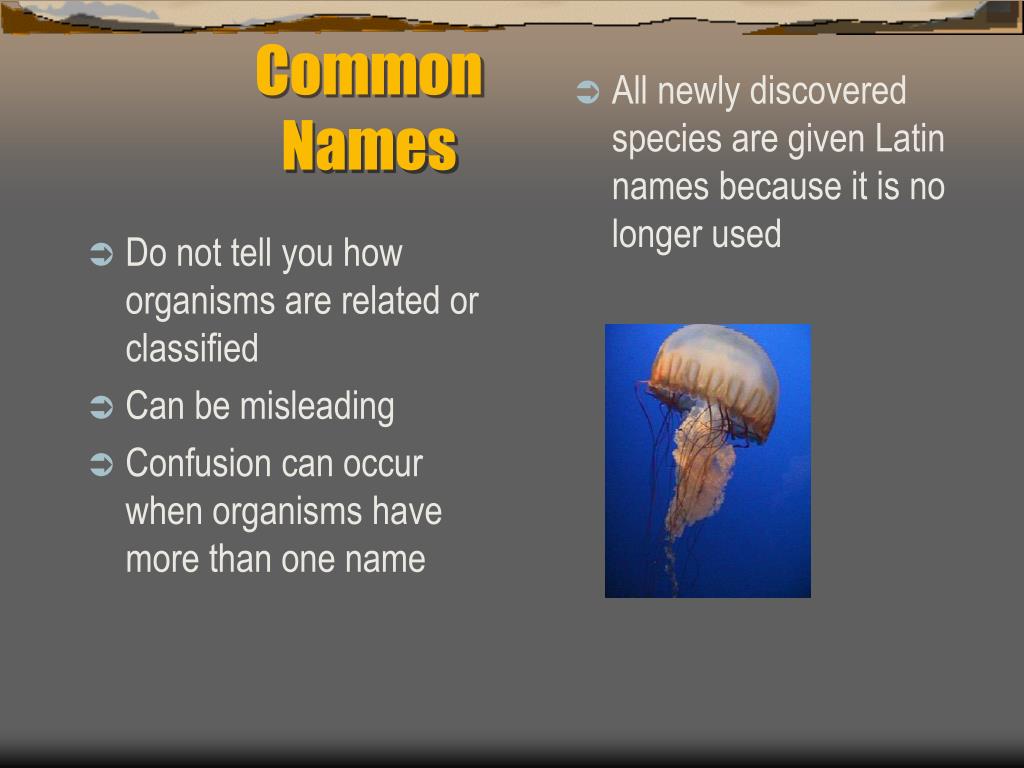 Common Names

➲ Do not tell you how organisms are related or classified
➲ Can be misleading
➲ Confusion can occur when organisms have more than one name

➲ All newly discovered species are given Latin names because it is no longer used